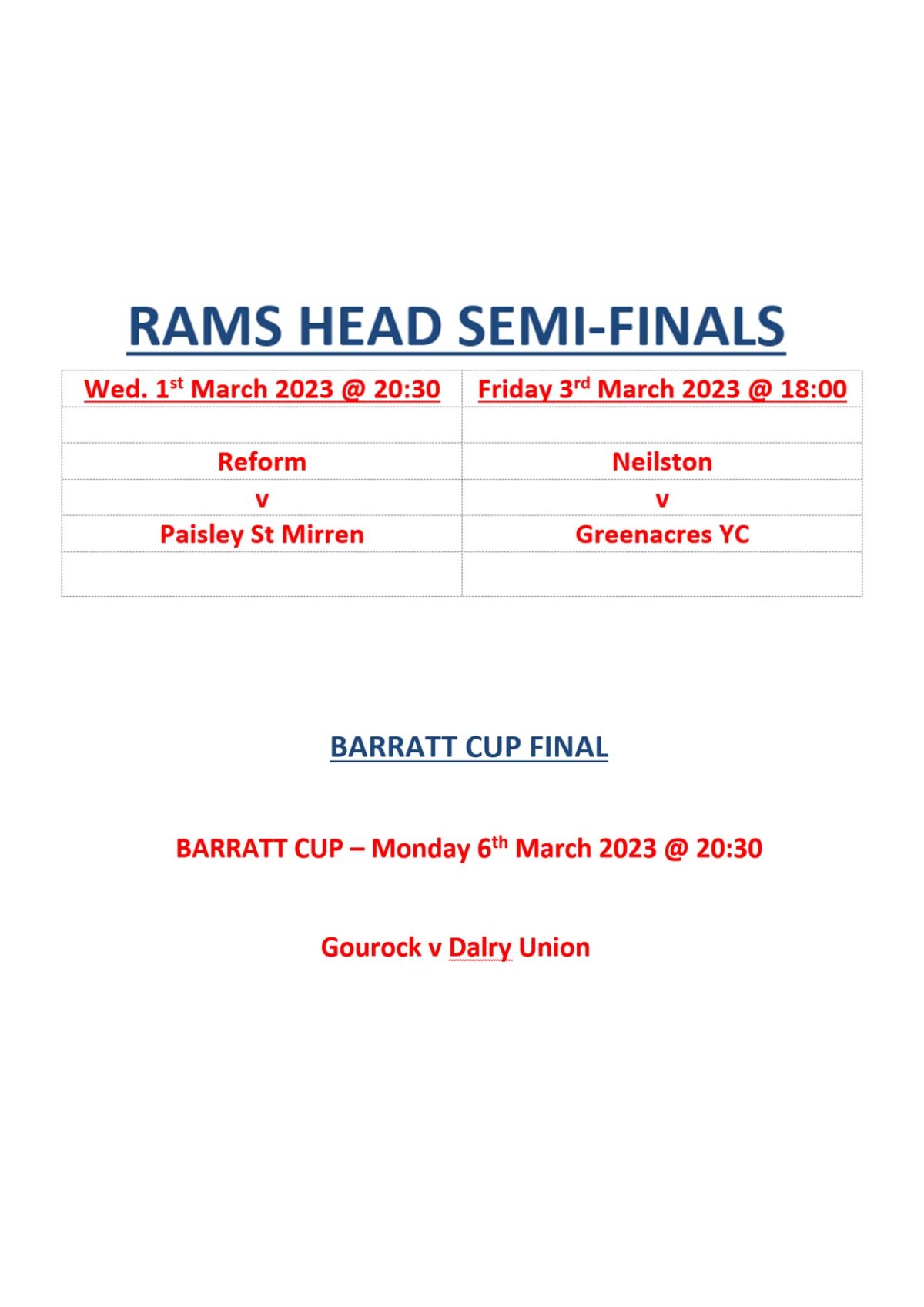 RAMS HEAD SEMI-FINALS

| Wed. 1st March 2023 @ 20:30 | Friday 3rd March 2023 @ 18:00 |
|---|---|
| | |
| Reform | Neilston |
| v | v |
| Paisley St Mirren | Greenacres YC |
| | |

BARRATT CUP FINAL

BARRATT CUP – Monday 6th March 2023 @ 20:30

Gourock v Dalry Union